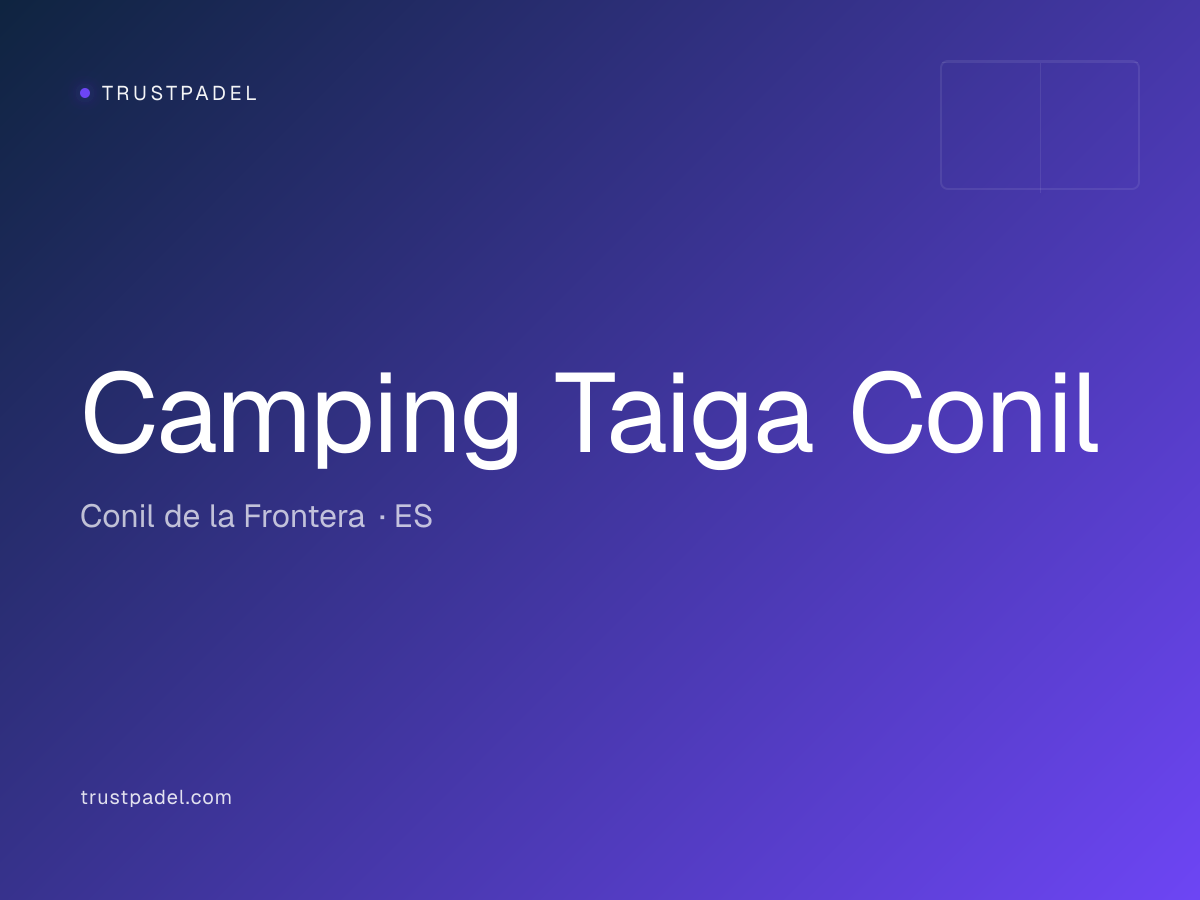 TRUSTPADEL

Camping Taiga Conil

Conil de la Frontera · ES

trustpadel.com